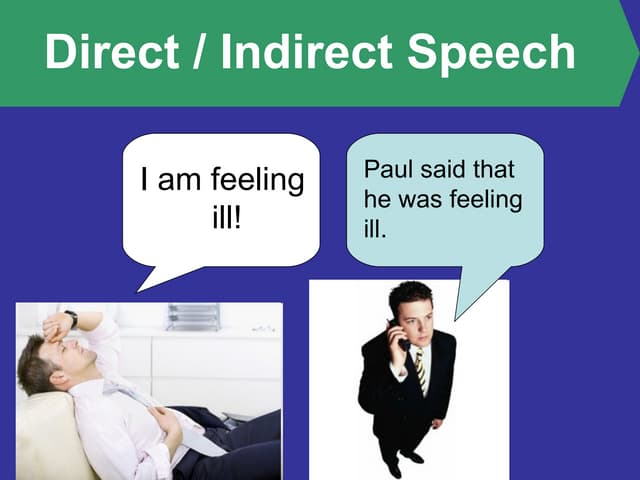 Direct / Indirect Speech

I am feeling ill!

Paul said that he was feeling ill.